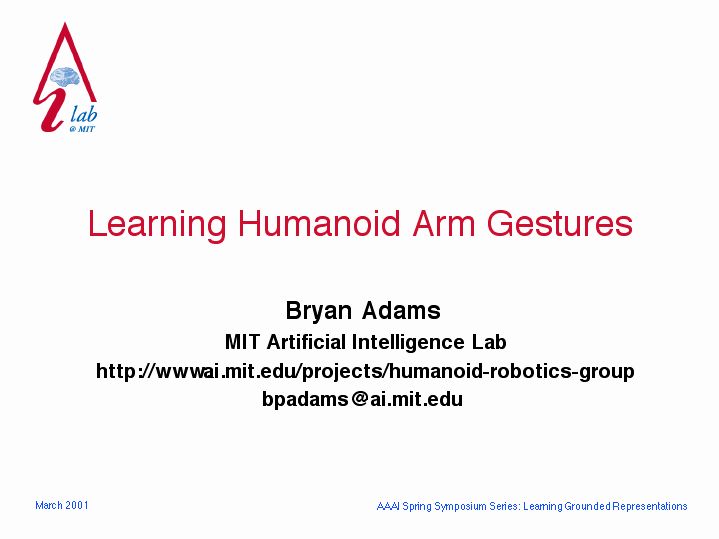 lab
@ MIT

Learning Humanoid Arm Gestures

Bryan Adams
MIT Artificial Intelligence Lab
http://wwwai.mit.edu/projects/humanoid-robotics-group
bpadams@ai.mit.edu

March 2001

AAAI Spring Symposium Series: Learning Grounded Representations